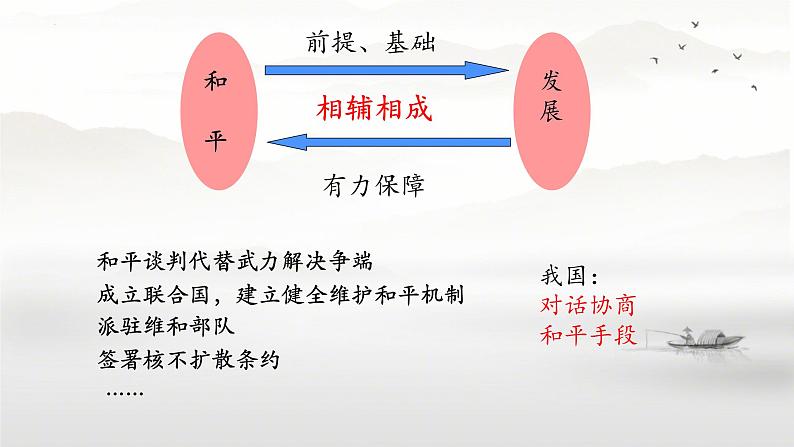 和平

前提、基础

相辅相成

有力保障

发展

和平谈判代替武力解决争端
成立联合国，建立健全维护和平机制
派驻维和部队
签署核不扩散条约
……

我国：
对话协商
和平手段